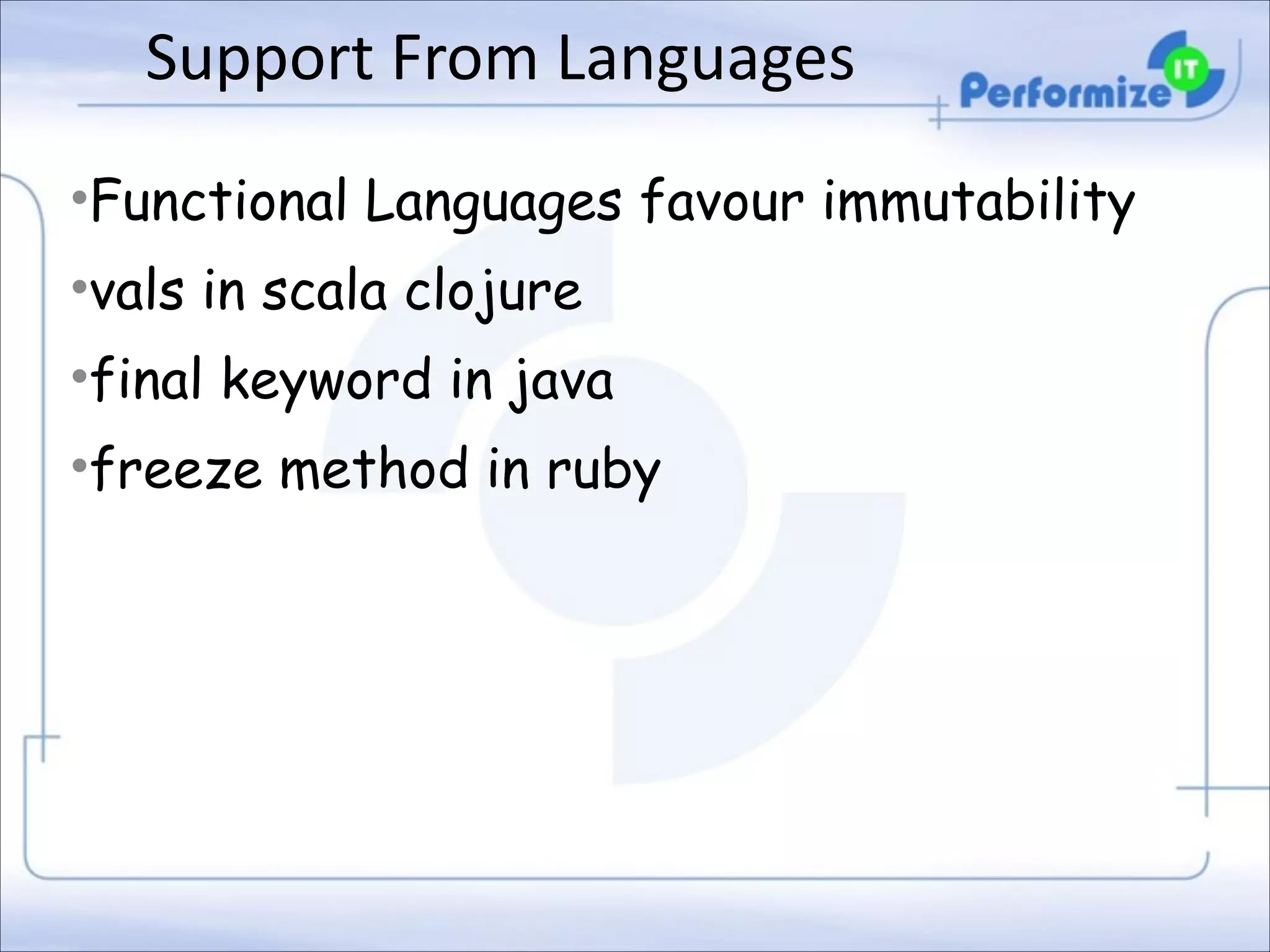 Support From Languages

Performize IT

•Functional Languages favour immutability
•vals in scala clojure
•final keyword in java
•freeze method in ruby